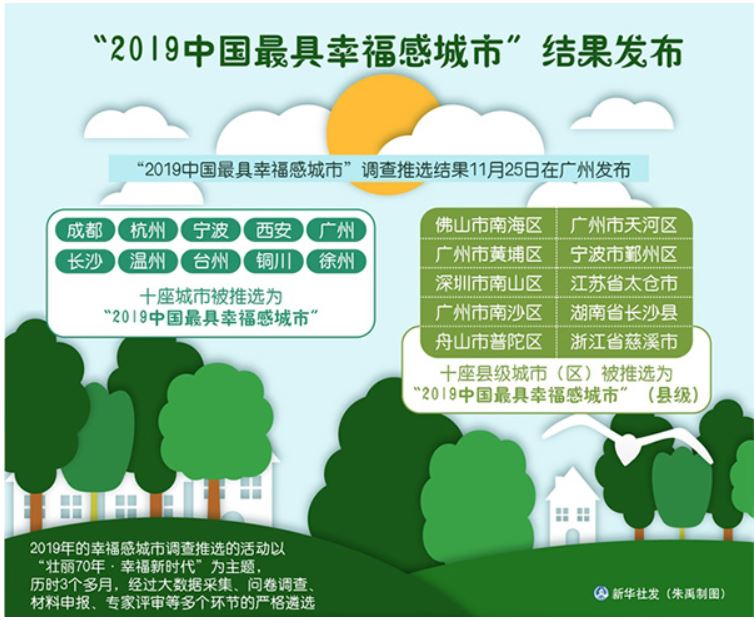 “2019中国最具幸福感城市”结果发布

“2019中国最具幸福感城市”调查推选结果11月25日在广州发布

成都 杭州 宁波 西安 广州
长沙 温州 台州 铜川 徐州

十座城市被推选为
“2019中国最具幸福感城市”

| 佛山市南海区 | 广州市天河区 |
|---|---|
| 广州市黄埔区 | 宁波市鄞州区 |
| 深圳市南山区 | 江苏省太仓市 |
| 广州市南沙区 | 湖南省长沙县 |
| 舟山市普陀区 | 浙江省慈溪市 |

十座县级城市（区）被推选为
“2019中国最具幸福感城市”（县级）

2019年的幸福感城市调查推选的活动以“壮丽70年·幸福新时代”为主题，历时3个多月，经过大数据采集、问卷调查、材料申报、专家评审等多个环节的严格遴选

新华社发（朱禹制图）